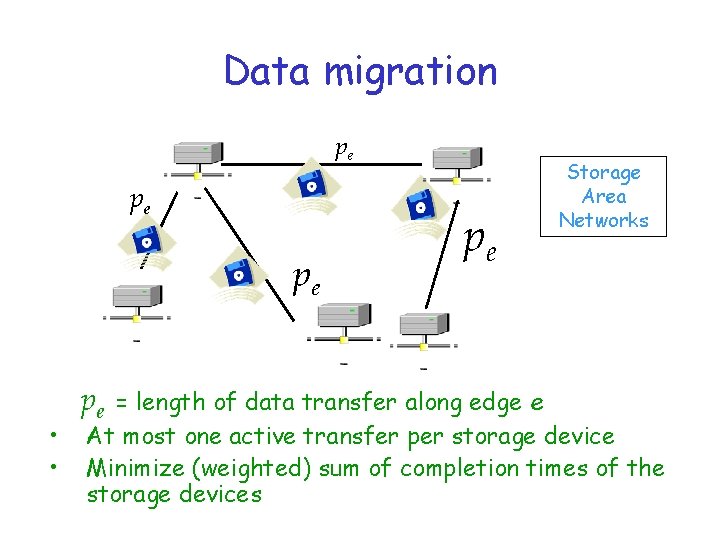 Data migration

$p_e$

$p_e$

$p_e$

$p_e$

Storage Area Networks

$p_e$ = length of data transfer along edge e

• At most one active transfer per storage device

• Minimize (weighted) sum of completion times of the storage devices